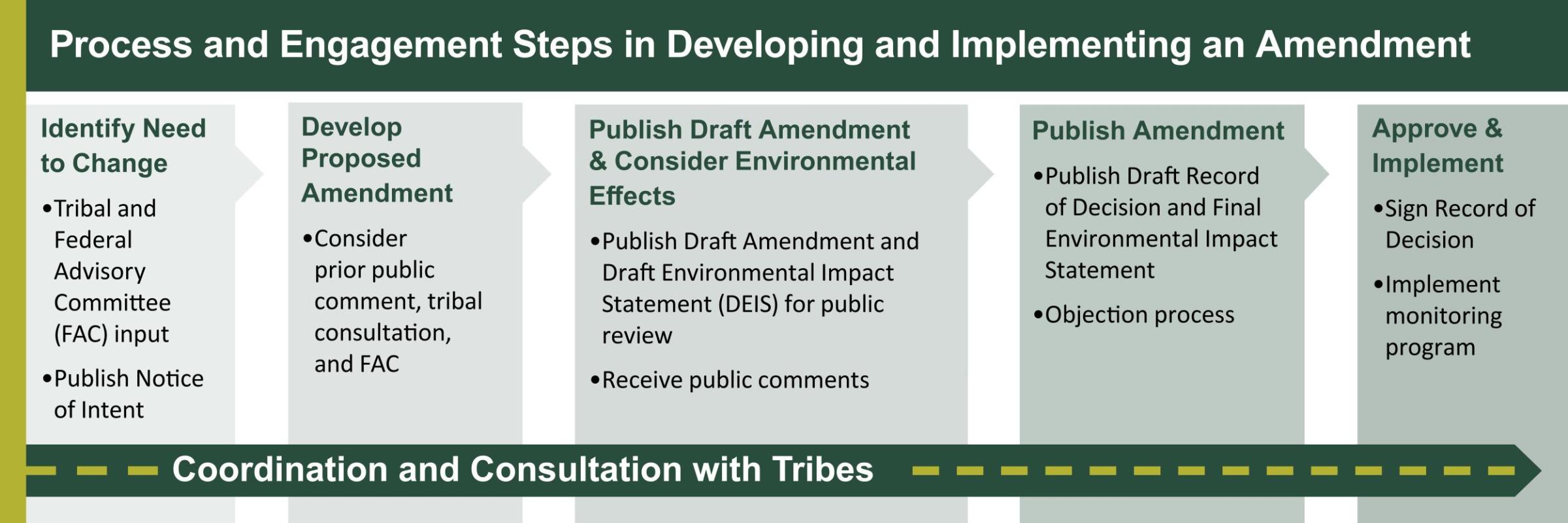 Process and Engagement Steps in Developing and Implementing an Amendment

Identify Need to Change

•Tribal and Federal Advisory Committee (FAC) input

•Publish Notice of Intent

Develop Proposed Amendment

•Consider prior public comment, tribal consultation, and FAC

Publish Draft Amendment & Consider Environmental Effects

•Publish Draft Amendment and Draft Environmental Impact Statement (DEIS) for public review

•Receive public comments

Publish Amendment

•Publish Draft Record of Decision and Final Environmental Impact Statement

•Objection process

Approve & Implement

•Sign Record of Decision

•Implement monitoring program

Coordination and Consultation with Tribes